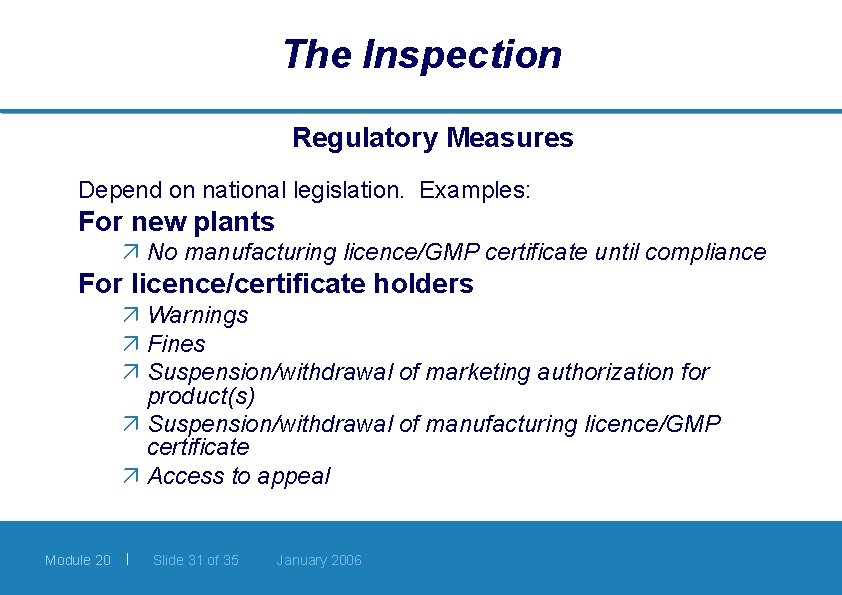 The Inspection

Regulatory Measures

Depend on national legislation. Examples:

For new plants

↗ No manufacturing licence/GMP certificate until compliance

For licence/certificate holders

↗ Warnings
↗ Fines
↗ Suspension/withdrawal of marketing authorization for product(s)
↗ Suspension/withdrawal of manufacturing licence/GMP certificate
↗ Access to appeal

Module 20 | Slide 31 of 35 January 2006